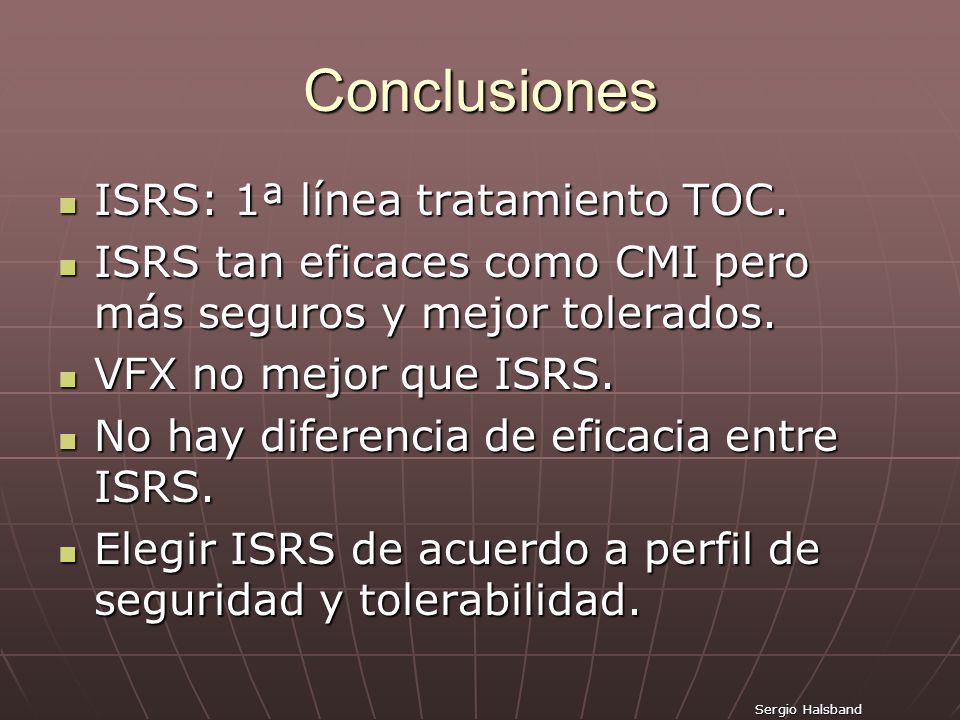 Conclusiones

- ISRS: 1ª línea tratamiento TOC.
- ISRS tan eficaces como CMI pero más seguros y mejor tolerados.
- VFX no mejor que ISRS.
- No hay diferencia de eficacia entre ISRS.
- Elegir ISRS de acuerdo a perfil de seguridad y tolerabilidad.

Sergio Halsband